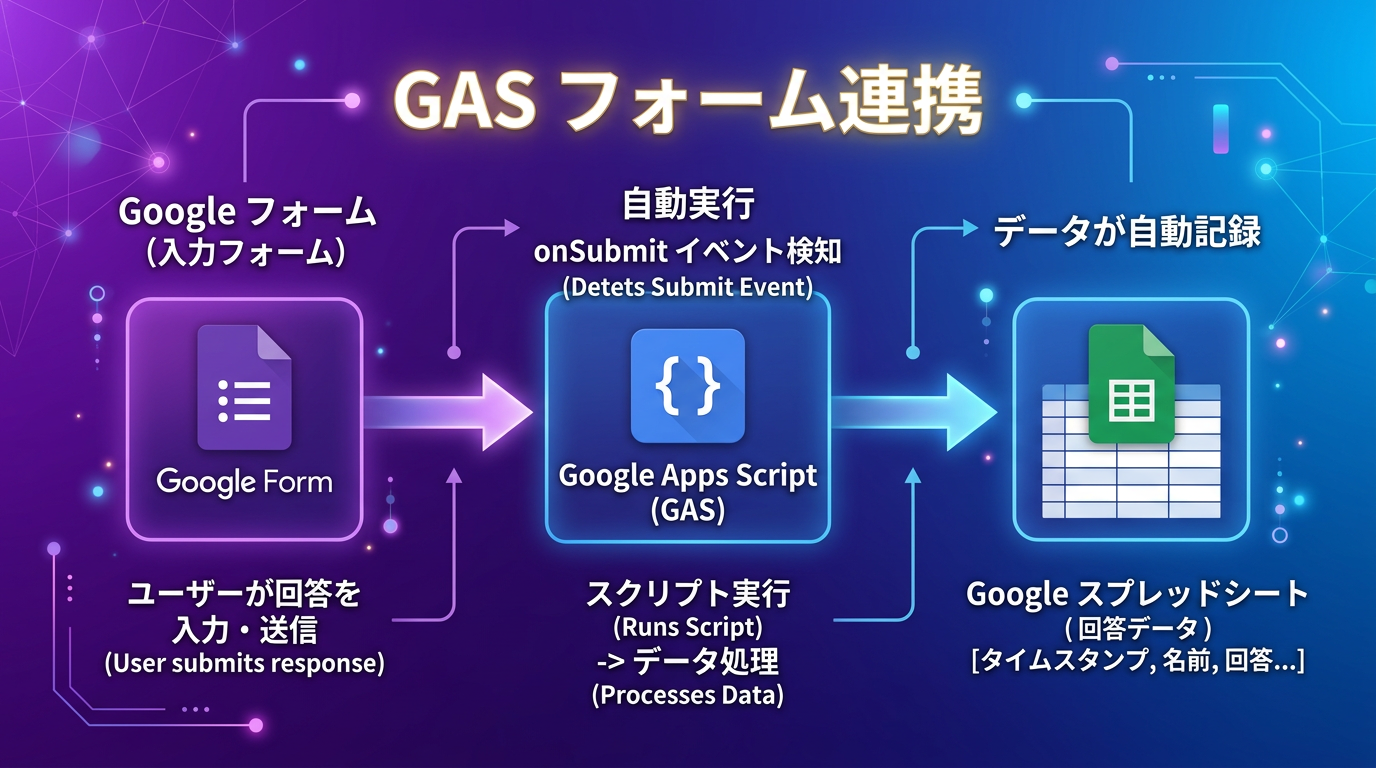 GAS フォーム連携

Google フォーム
(入力フォーム)

Google Form

ユーザーが回答を
入力・送信
(User submits response)

自動実行
onSubmit イベント検知
(Detets Submit Event)

{ }

Google Apps Script
(GAS)

スクリプト実行
(Runs Script)
-> データ処理
(Processes Data)

データが自動記録

Google スプレッドシート
( 回答データ )
[タイムスタンプ, 名前, 回答...]